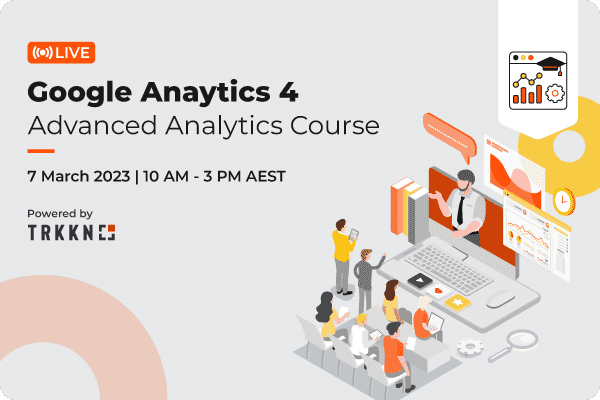 LIVE

Google Anaytics 4
Advanced Analytics Course

7 March 2023 | 10 AM - 3 PM AEST

Powered by
TRKKN